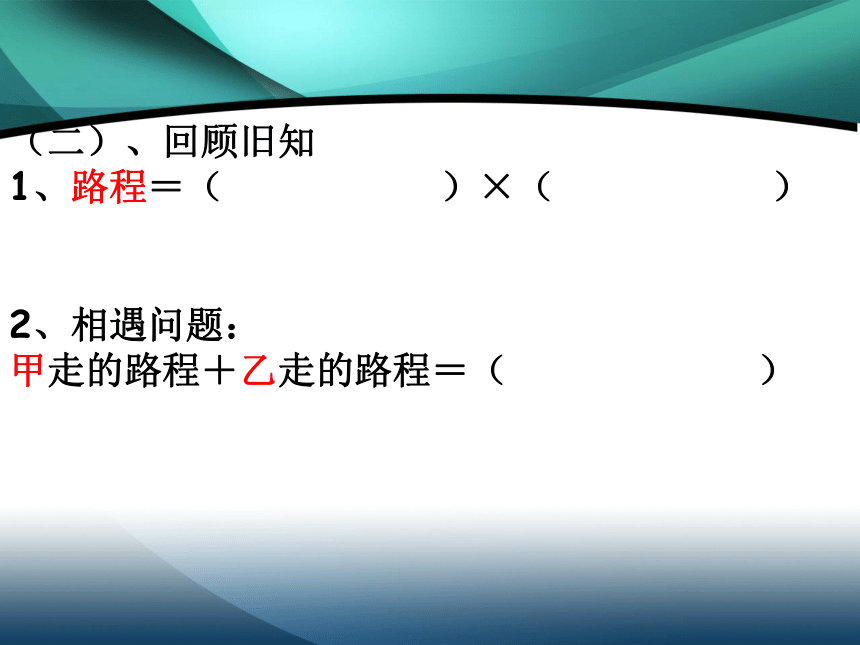 （二）、回顾旧知
1、路程＝（　　　　　　　）×（　　　　　　　）

2、相遇问题：
甲走的路程＋乙走的路程＝（　　　　　　　）